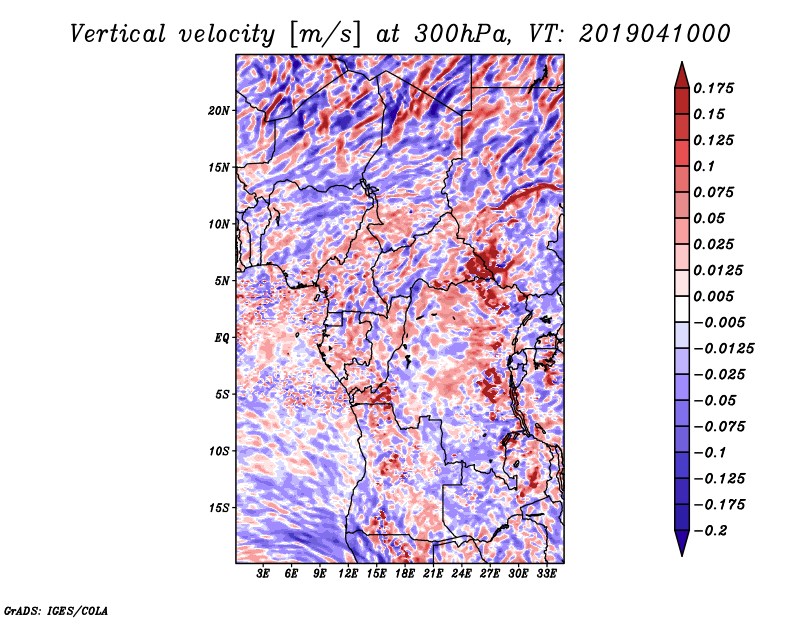 Vertical velocity [m/s] at 300hPa, VT: 2019041000

20N
15N
10N
5N
EQ
5S
10S
15S

3E 6E 9E 12E 15E 18E 21E 24E 27E 30E 33E

0.175
0.15
0.125
0.1
0.075
0.05
0.025
0.0125
0.005
−0.005
−0.0125
−0.025
−0.05
−0.075
−0.1
−0.125
−0.175
−0.2

GrADS: IGES/COLA